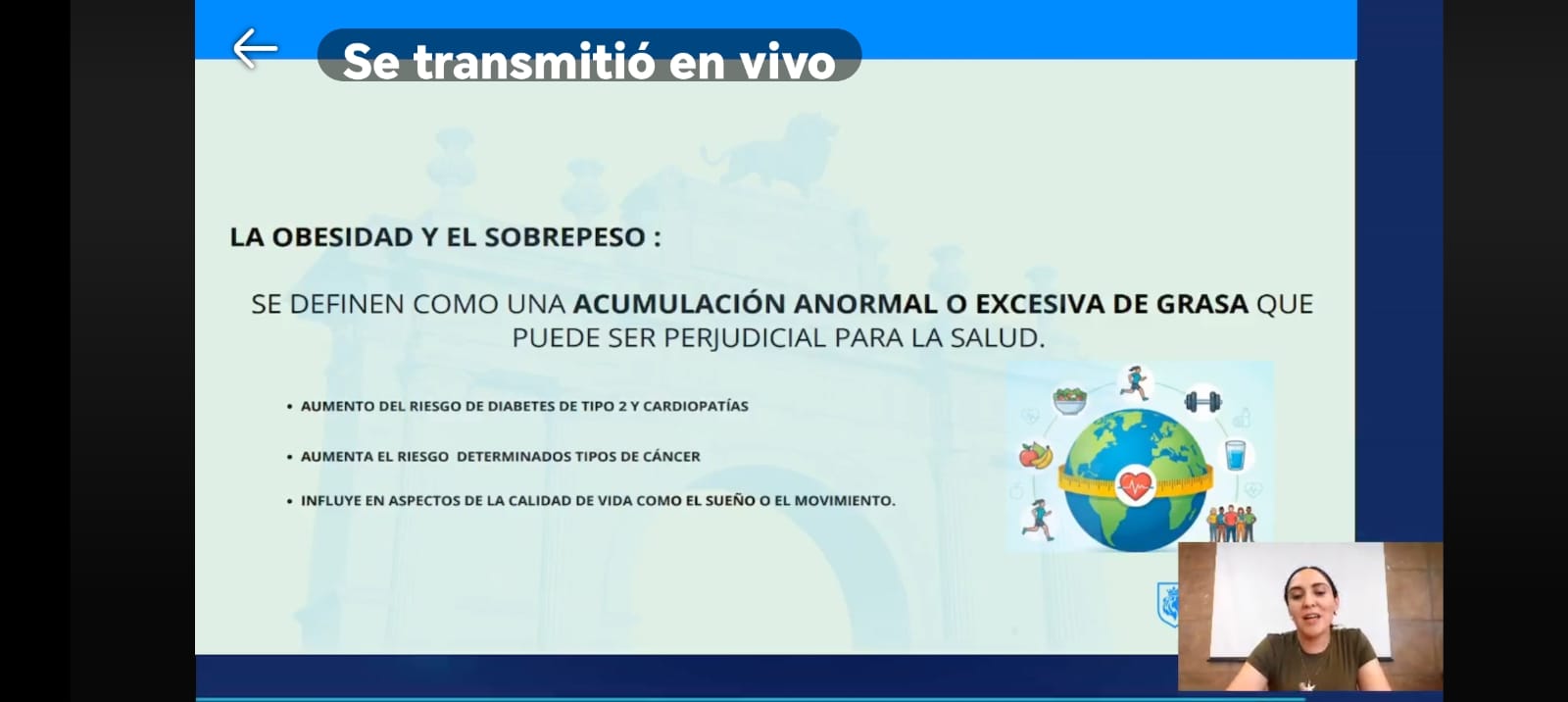 Se transmitió en vivo

LA OBESIDAD Y EL SOBREPESO :

SE DEFINEN COMO UNA ACUMULACIÓN ANORMAL O EXCESIVA DE GRASA QUE PUEDE SER PERJUDICIAL PARA LA SALUD.

• AUMENTO DEL RIESGO DE DIABETES DE TIPO 2 Y CARDIOPATÍAS

• AUMENTA EL RIESGO DETERMINADOS TIPOS DE CÁNCER

• INFLUYE EN ASPECTOS DE LA CALIDAD DE VIDA COMO EL SUEÑO O EL MOVIMIENTO.